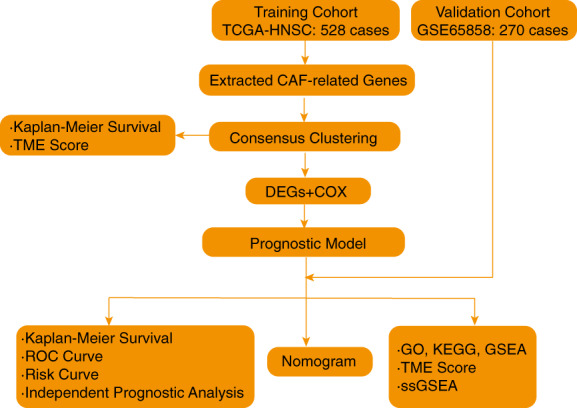 Training Cohort
TCGA-HNSC: 528 cases

Validation Cohort
GSE65858: 270 cases

Extracted CAF-related Genes

·Kaplan-Meier Survival
·TME Score

Consensus Clustering

DEGs+COX

Prognostic Model

·Kaplan-Meier Survival
·ROC Curve
·Risk Curve
·Independent Prognostic Analysis

Nomogram

·GO, KEGG, GSEA
·TME Score
·ssGSEA